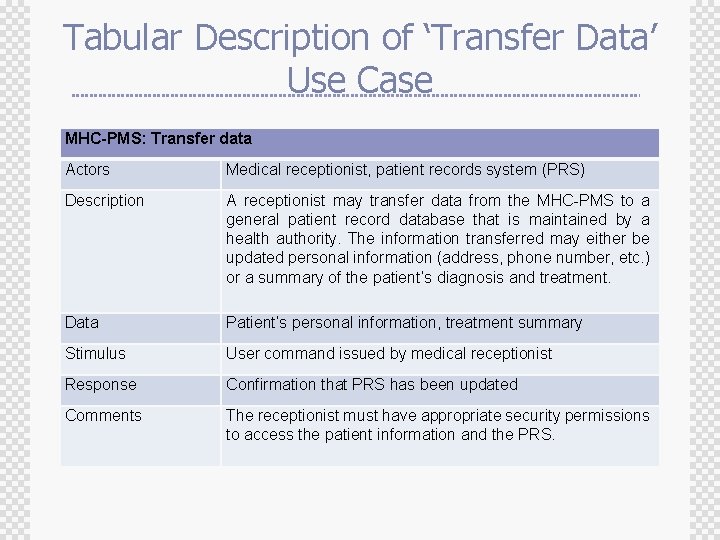 Tabular Description of ‘Transfer Data’ Use Case

| MHC-PMS: Transfer data | |
|---|---|
| Actors | Medical receptionist, patient records system (PRS) |
| Description | A receptionist may transfer data from the MHC-PMS to a general patient record database that is maintained by a health authority. The information transferred may either be updated personal information (address, phone number, etc.) or a summary of the patient's diagnosis and treatment. |
| Data | Patient's personal information, treatment summary |
| Stimulus | User command issued by medical receptionist |
| Response | Confirmation that PRS has been updated |
| Comments | The receptionist must have appropriate security permissions to access the patient information and the PRS. |